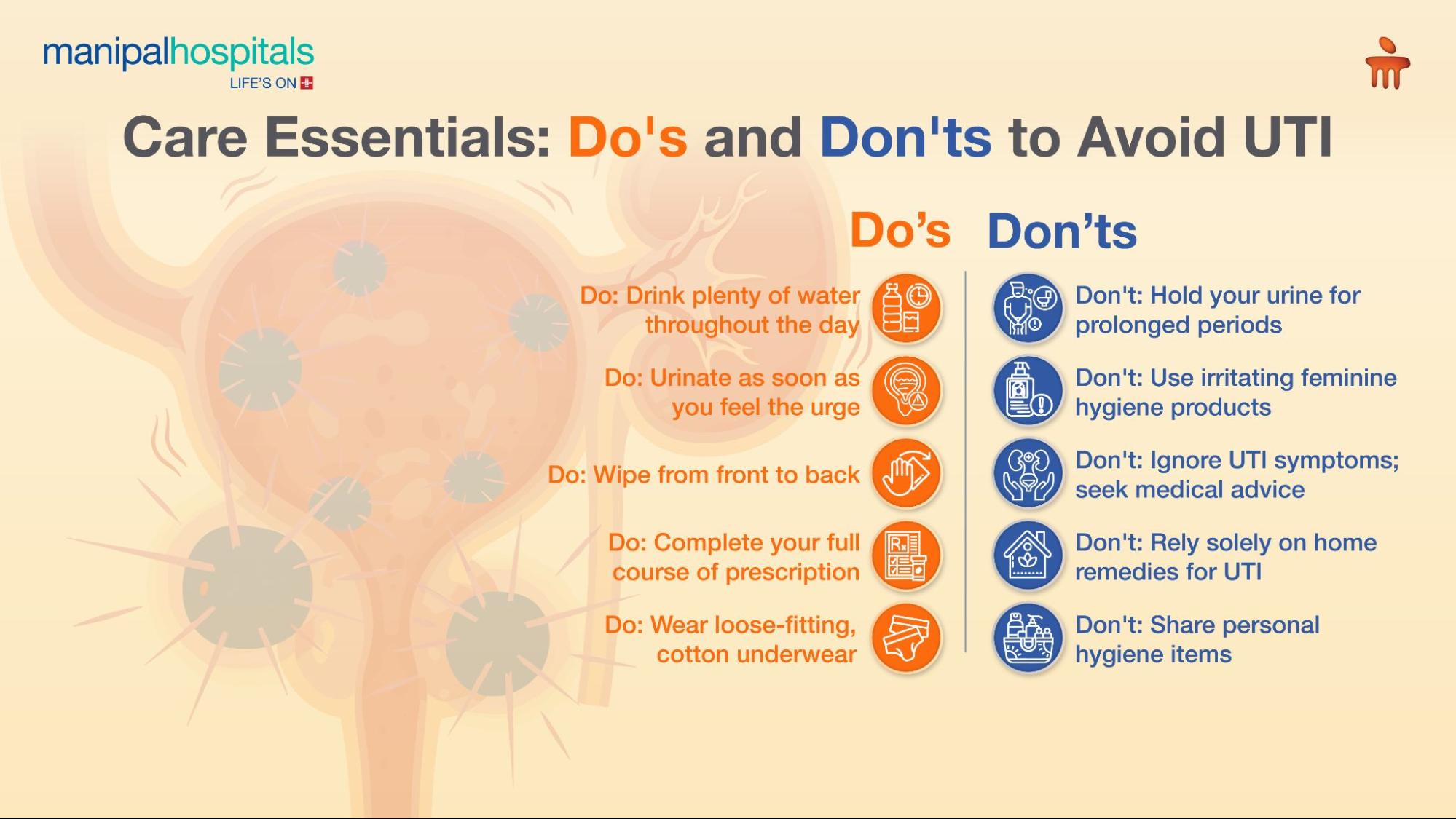 manipalhospitals
LIFE'S ON

Care Essentials: Do's and Don'ts to Avoid UTI

Do's

Do: Drink plenty of water throughout the day

Do: Urinate as soon as you feel the urge

Do: Wipe from front to back

Do: Complete your full course of prescription

Do: Wear loose-fitting, cotton underwear

Don'ts

Don't: Hold your urine for prolonged periods

Don't: Use irritating feminine hygiene products

Don't: Ignore UTI symptoms; seek medical advice

Don't: Rely solely on home remedies for UTI

Don't: Share personal hygiene items